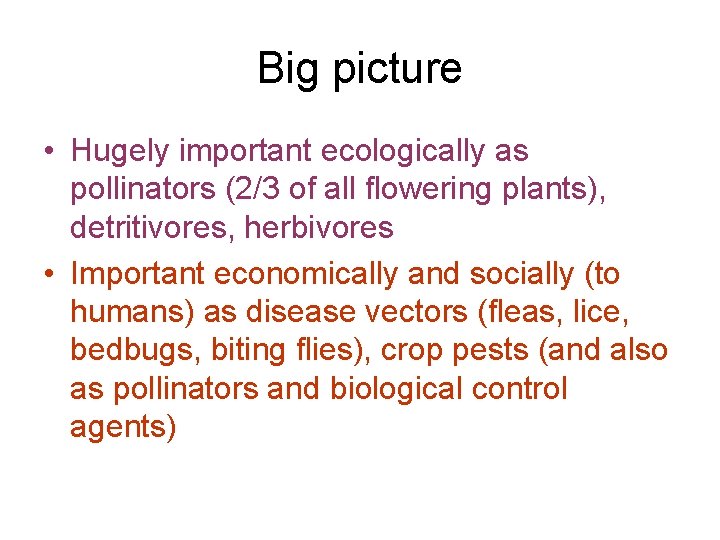 Big picture

• Hugely important ecologically as pollinators (2/3 of all flowering plants), detritivores, herbivores

• Important economically and socially (to humans) as disease vectors (fleas, lice, bedbugs, biting flies), crop pests (and also as pollinators and biological control agents)